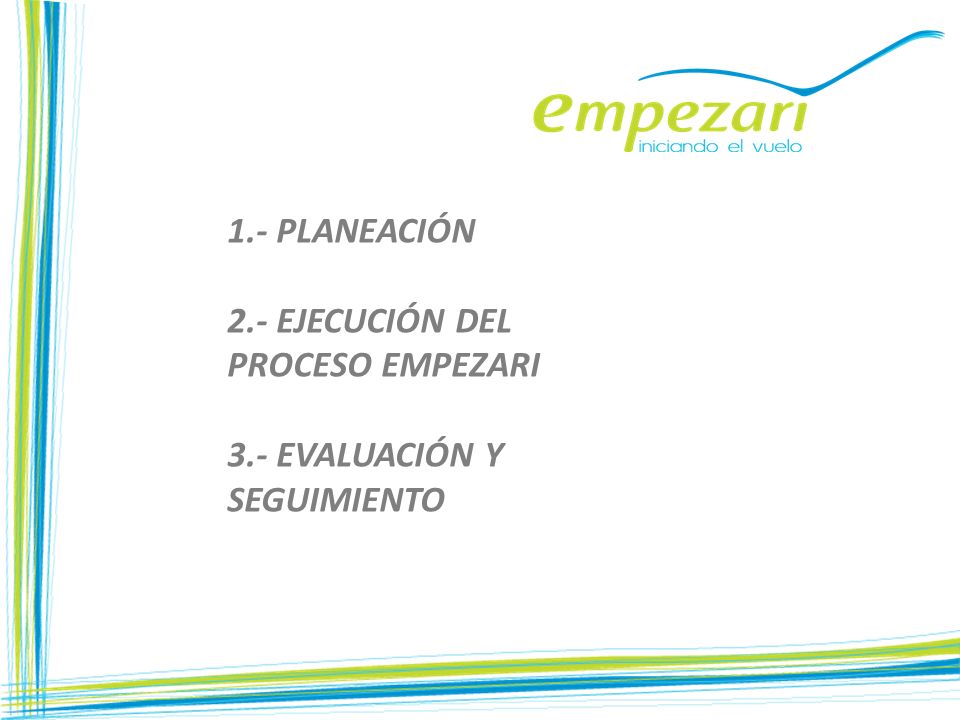 empezari
iniciando el vuelo

1.- PLANEACIÓN

2.- EJECUCIÓN DEL PROCESO EMPEZARI

3.- EVALUACIÓN Y SEGUIMIENTO